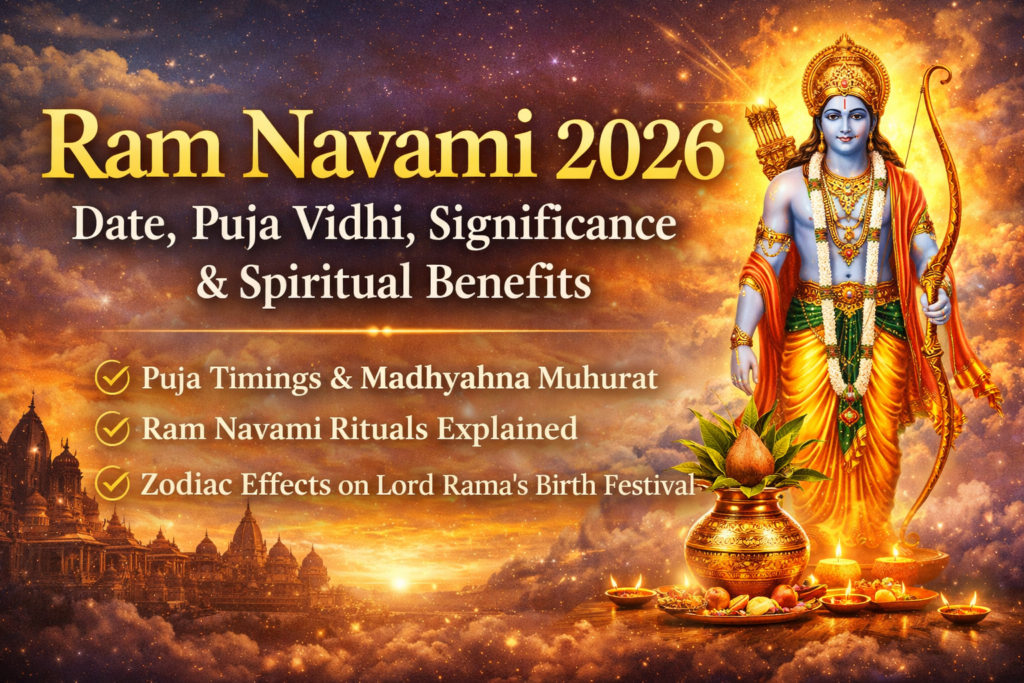 Ram Navami 2026
Date, Puja Vidhi, Significance & Spiritual Benefits

Puja Timings & Madhyahna Muhurat
Ram Navami Rituals Explained
Zodiac Effects on Lord Rama's Birth Festival